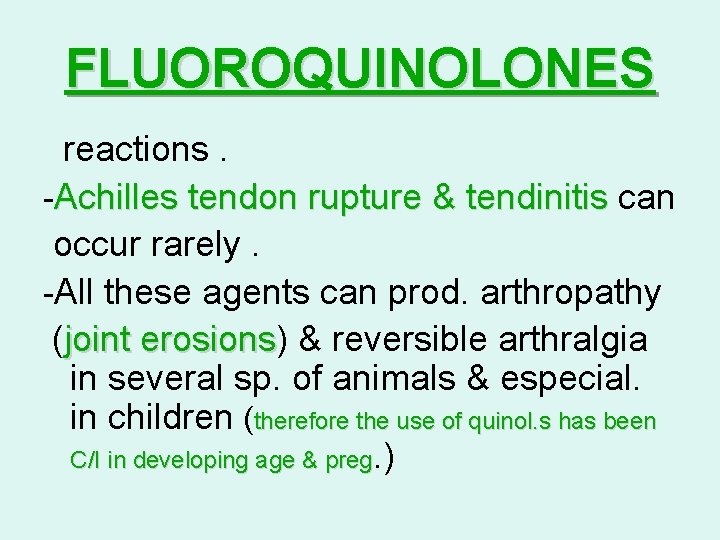 FLUOROQUINOLONES

reactions .

-Achilles tendon rupture & tendinitis can occur rarely .

-All these agents can prod. arthropathy (joint erosions) & reversible arthralgia in several sp. of animals & especial. in children (therefore the use of quinol.s has been C/I in developing age & preg.)